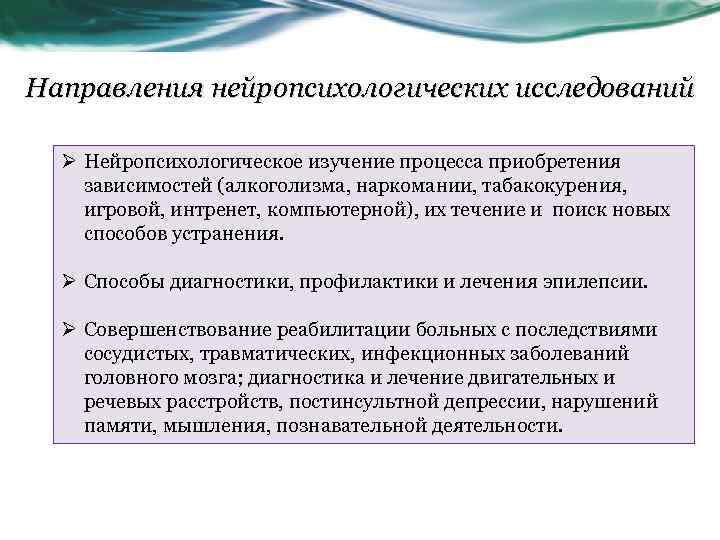 Направления нейропсихологических исследований

➢ Нейропсихологическое изучение процесса приобретения зависимостей (алкоголизма, наркомании, табакокурения, игровой, интренет, компьютерной), их течение и поиск новых способов устранения.

➢ Способы диагностики, профилактики и лечения эпилепсии.

➢ Совершенствование реабилитации больных с последствиями сосудистых, травматических, инфекционных заболеваний головного мозга; диагностика и лечение двигательных и речевых расстройств, постинсультной депрессии, нарушений памяти, мышления, познавательной деятельности.